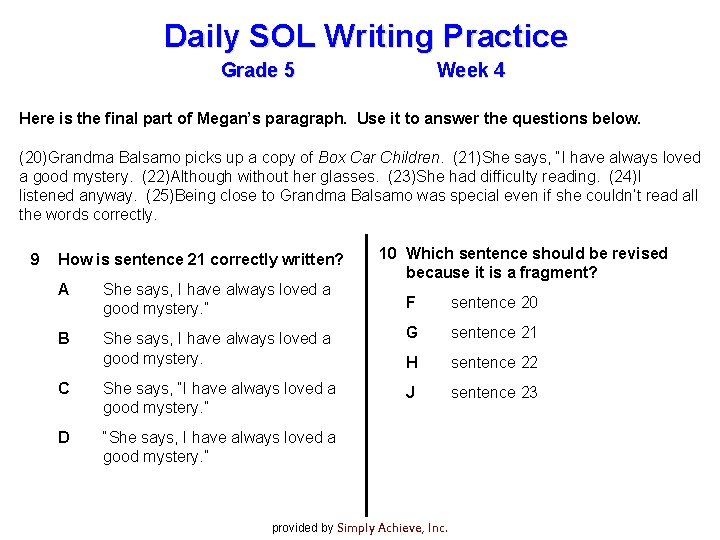 Daily SOL Writing Practice

Grade 5 Week 4

Here is the final part of Megan's paragraph. Use it to answer the questions below.

(20)Grandma Balsamo picks up a copy of Box Car Children. (21)She says, "I have always loved a good mystery. (22)Although without her glasses. (23)She had difficulty reading. (24)I listened anyway. (25)Being close to Grandma Balsamo was special even if she couldn't read all the words correctly.

9 How is sentence 21 correctly written?

A She says, I have always loved a good mystery."

B She says, I have always loved a good mystery.

C She says, "I have always loved a good mystery."

D "She says, I have always loved a good mystery."

10 Which sentence should be revised because it is a fragment?

F sentence 20

G sentence 21

H sentence 22

J sentence 23

provided by Simply Achieve, Inc.